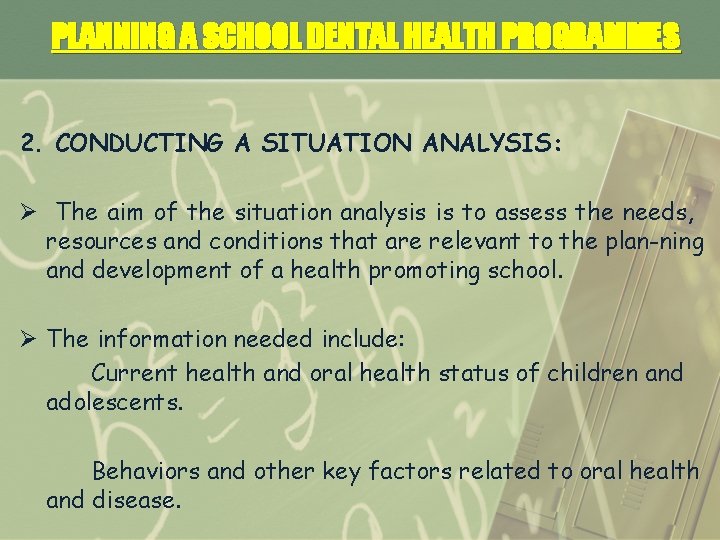 PLANNING A SCHOOL DENTAL HEALTH PROGRAMMES

2. CONDUCTING A SITUATION ANALYSIS:

➢ The aim of the situation analysis is to assess the needs, resources and conditions that are relevant to the plan-ning and development of a health promoting school.

➢ The information needed include:
Current health and oral health status of children and adolescents.

Behaviors and other key factors related to oral health and disease.